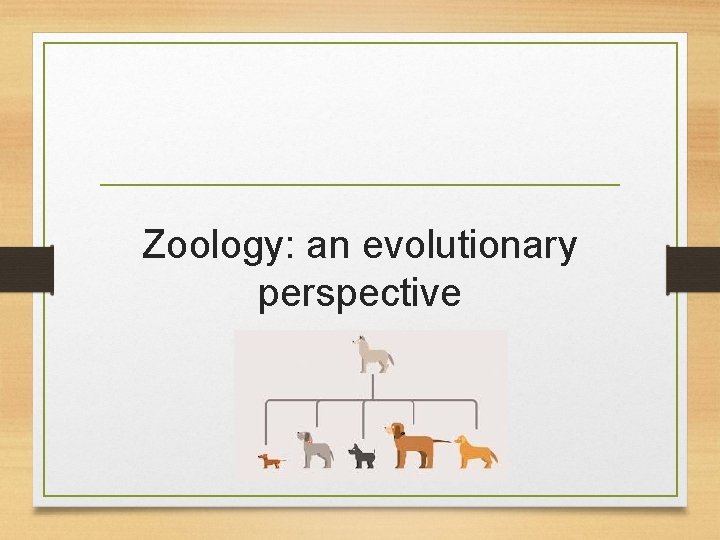 Zoology: an evolutionary perspective